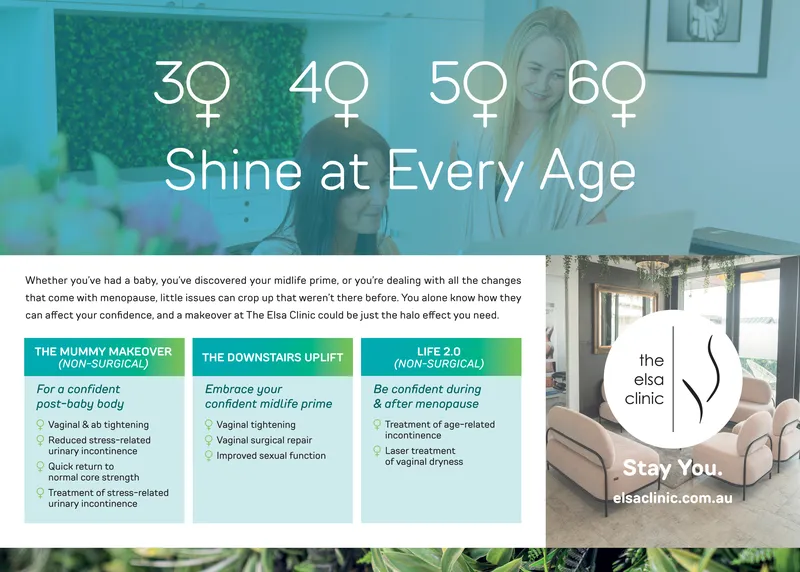 30 40 50 60

Shine at Every Age

Whether you've had a baby, you've discovered your midlife prime, or you're dealing with all the changes that come with menopause, little issues can crop up that weren't there before. You alone know how they can affect your confidence, and a makeover at The Elsa Clinic could be just the halo effect you need.

THE MUMMY MAKEOVER (NON-SURGICAL)

For a confident post-baby body

Vaginal & ab tightening

Reduced stress-related urinary incontinence

Quick return to normal core strength

Treatment of stress-related urinary incontinence

THE DOWNSTAIRS UPLIFT

Embrace your confident midlife prime

Vaginal tightening

Vaginal surgical repair

Improved sexual function

LIFE 2.0 (NON-SURGICAL)

Be confident during & after menopause

Treatment of age-related incontinence

Laser treatment of vaginal dryness

the elsa clinic

Stay You.

elsaclinic.com.au